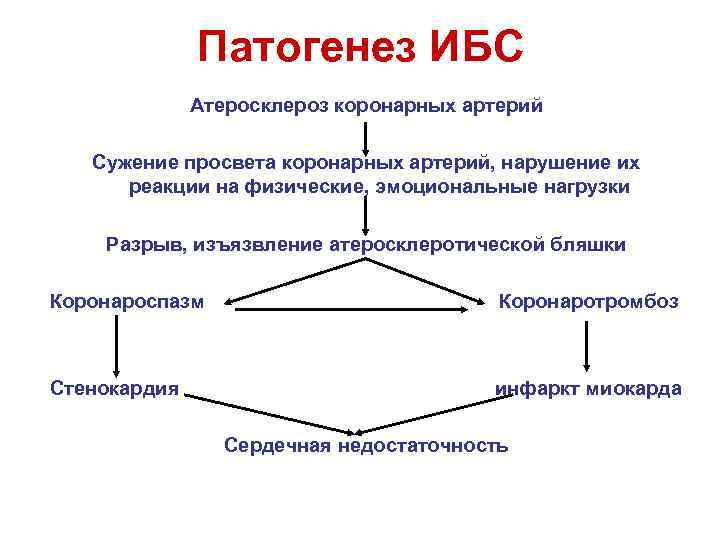 Патогенез ИБС

Атеросклероз коронарных артерий

Сужение просвета коронарных артерий, нарушение их реакции на физические, эмоциональные нагрузки

Разрыв, изъязвление атеросклеротической бляшки

Коронароспазм

Коронаротромбоз

Стенокардия

инфаркт миокарда

Сердечная недостаточность